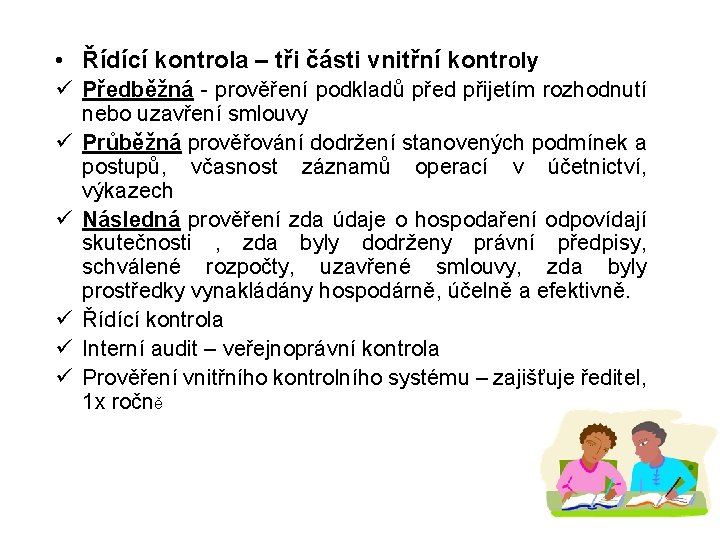 • Řídící kontrola – tři části vnitřní kontroly
✓ Předběžná - prověření podkladů před přijetím rozhodnutí nebo uzavření smlouvy
✓ Průběžná prověřování dodržení stanovených podmínek a postupů, včasnost záznamů operací v účetnictví, výkazech
✓ Následná prověření zda údaje o hospodaření odpovídají skutečnosti , zda byly dodrženy právní předpisy, schválené rozpočty, uzavřené smlouvy, zda byly prostředky vynakládány hospodárně, účelně a efektivně.
✓ Řídící kontrola
✓ Interní audit – veřejnoprávní kontrola
✓ Prověření vnitřního kontrolního systému – zajišťuje ředitel, 1x ročně